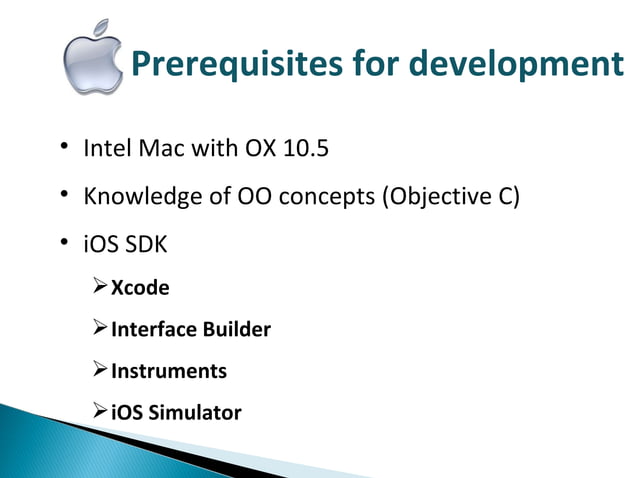 Prerequisites for development

• Intel Mac with OX 10.5
• Knowledge of OO concepts (Objective C)
• iOS SDK
➢ Xcode
➢ Interface Builder
➢ Instruments
➢ iOS Simulator